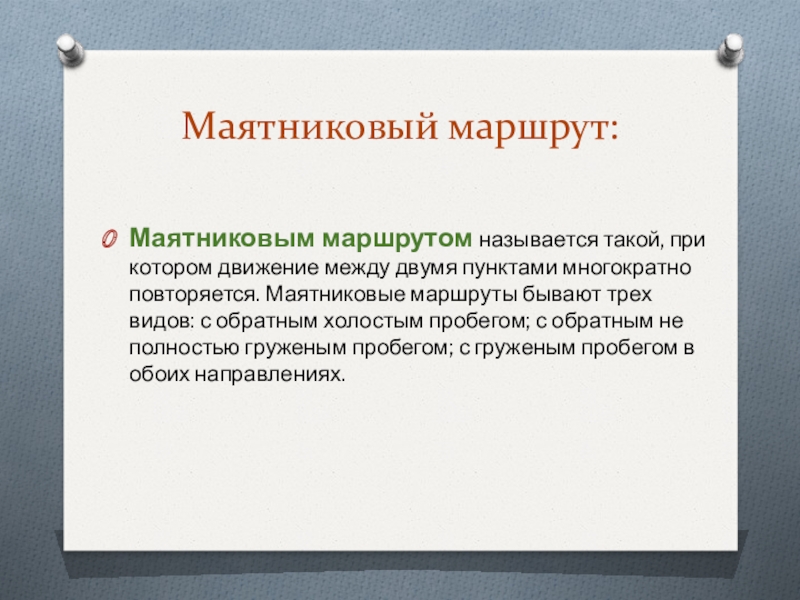 Маятниковый маршрут:

Маятниковым маршрутом называется такой, при котором движение между двумя пунктами многократно повторяется. Маятниковые маршруты бывают трех видов: с обратным холостым пробегом; с обратным не полностью груженым пробегом; с груженым пробегом в обоих направлениях.